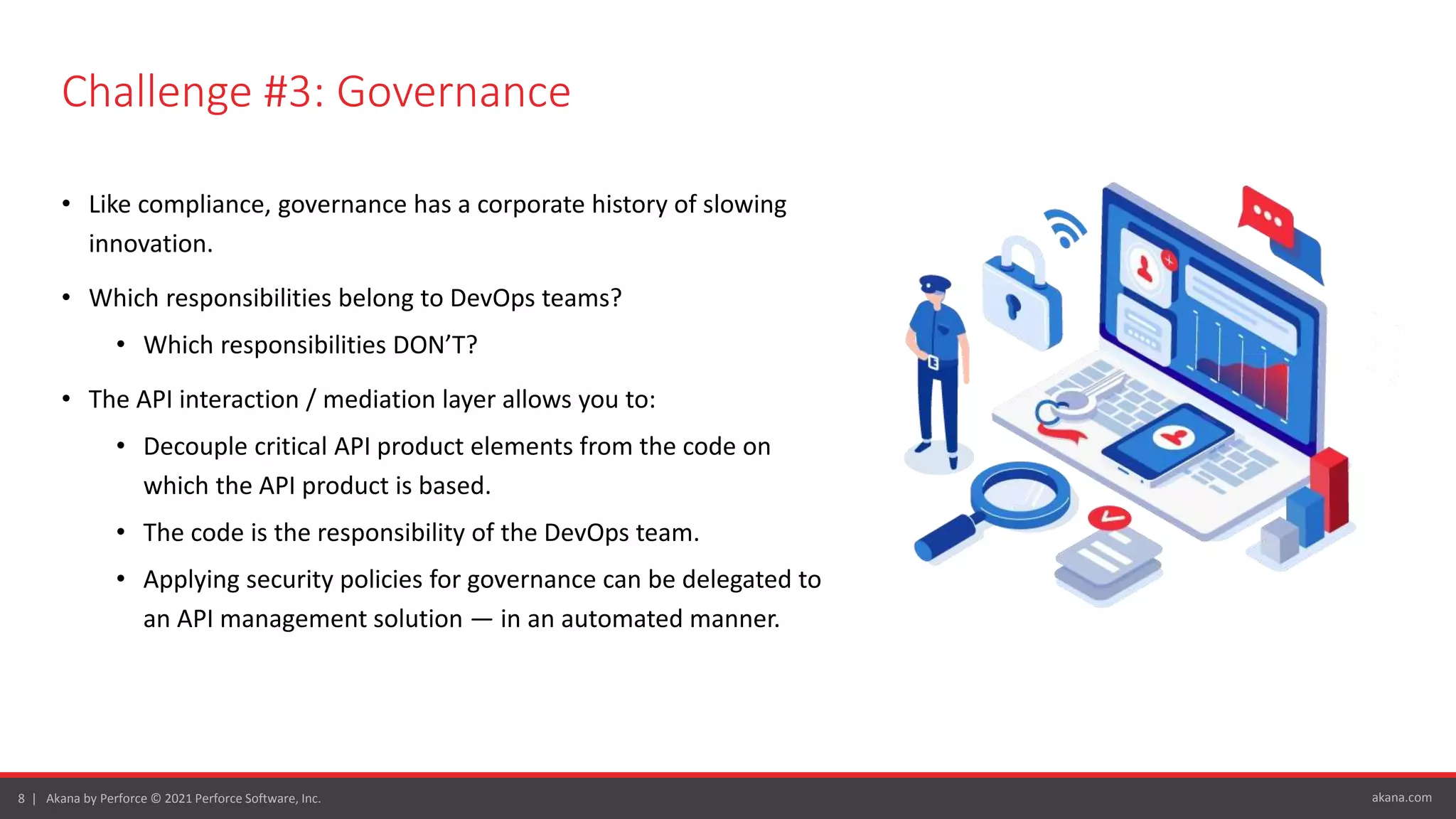 Challenge #3: Governance

• Like compliance, governance has a corporate history of slowing innovation.

• Which responsibilities belong to DevOps teams?

  • Which responsibilities DON'T?

• The API interaction / mediation layer allows you to:

  • Decouple critical API product elements from the code on which the API product is based.

  • The code is the responsibility of the DevOps team.

  • Applying security policies for governance can be delegated to an API management solution — in an automated manner.

8 | Akana by Perforce © 2021 Perforce Software, Inc.

akana.com